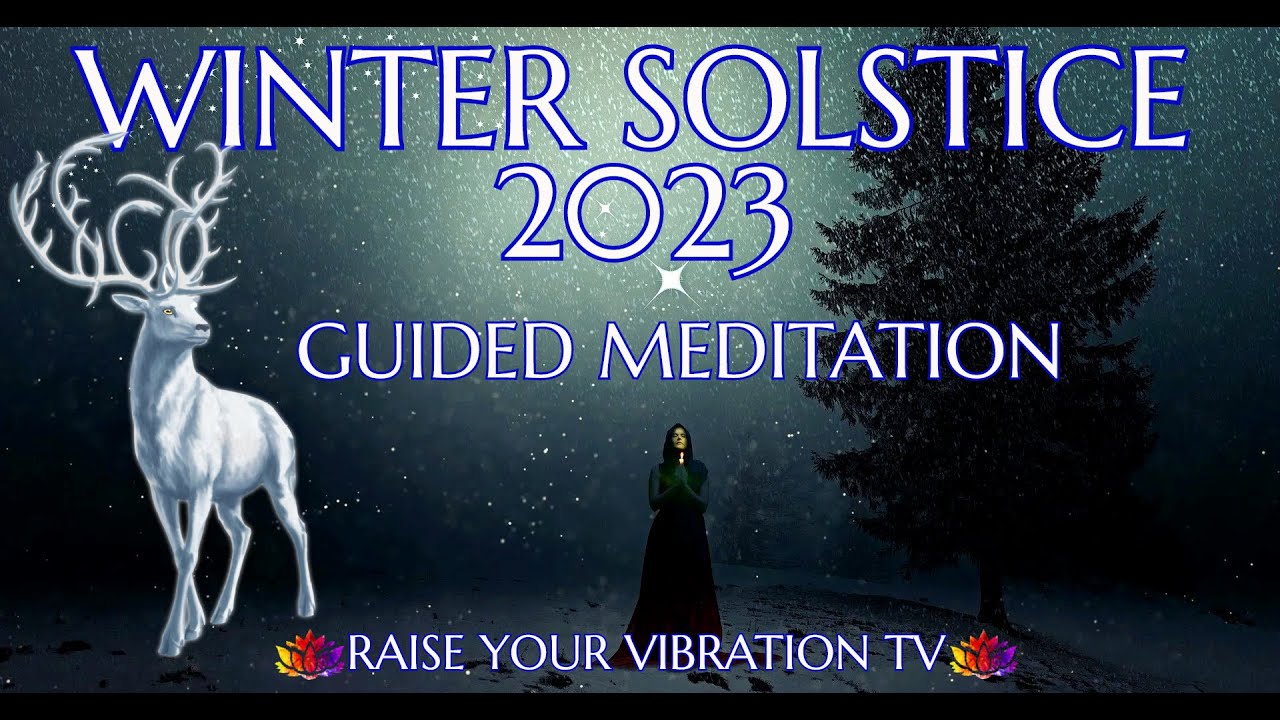 WINTER SOLSTICE 2023

GUIDED MEDITATION

RAISE YOUR VIBRATION TV